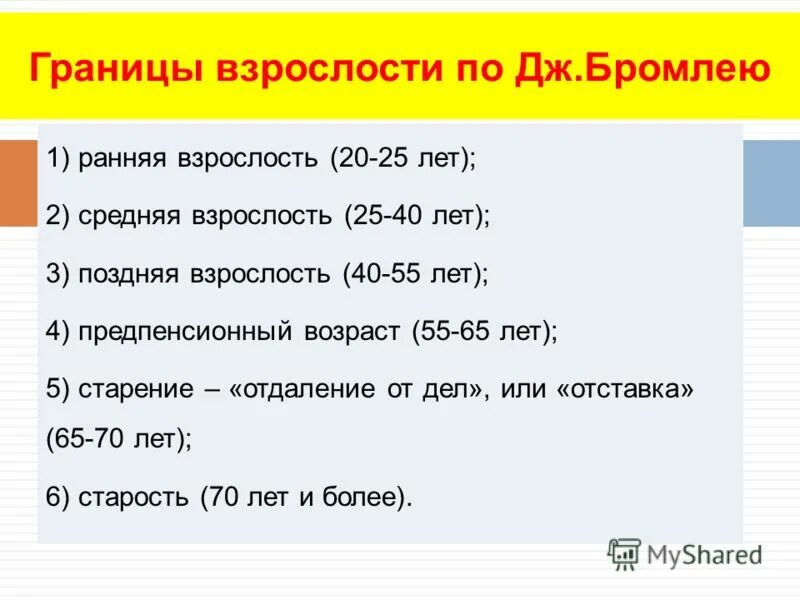 Границы взрослости по Дж.Бромлею

1) ранняя взрослость (20-25 лет);

2) средняя взрослость (25-40 лет);

3) поздняя взрослость (40-55 лет);

4) предпенсионный возраст (55-65 лет);

5) старение – «отдаление от дел», или «отставка» (65-70 лет);

6) старость (70 лет и более).

MyShared